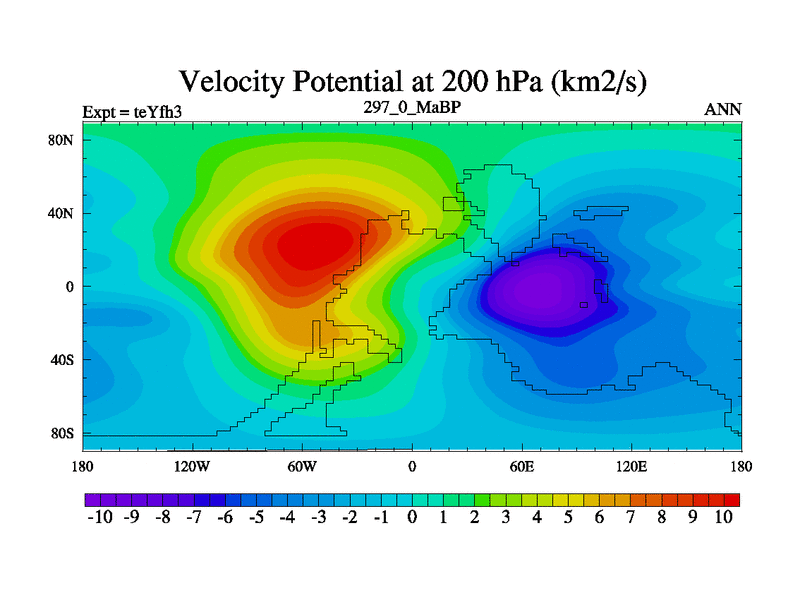 Velocity Potential at 200 hPa (km2/s)

Expt = teYfh3

297_0_MaBP

ANN

80N
40N
0
40S
80S

180
120W
60W
0
60E
120E
180

-10 -9 -8 -7 -6 -5 -4 -3 -2 -1 0 1 2 3 4 5 6 7 8 9 10